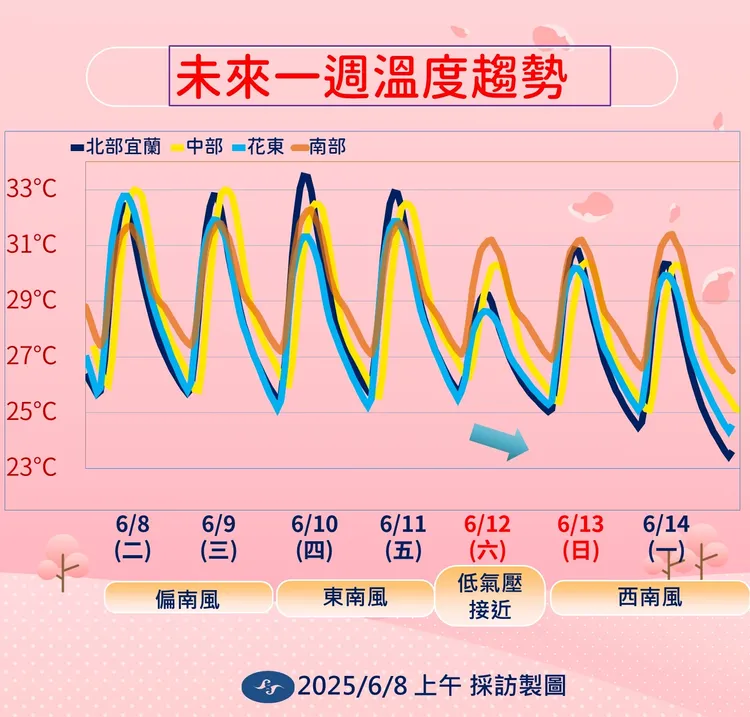 未來一週溫度趨勢

北部宜蘭 中部 花東 南部

33°C
31°C
29°C
27°C
25°C
23°C

6/8 (二)
6/9 (三)
6/10 (四)
6/11 (五)
6/12 (六)
6/13 (日)
6/14 (一)

偏南風
東南風
低氣壓接近
西南風

2025/6/8 上午 採訪製圖